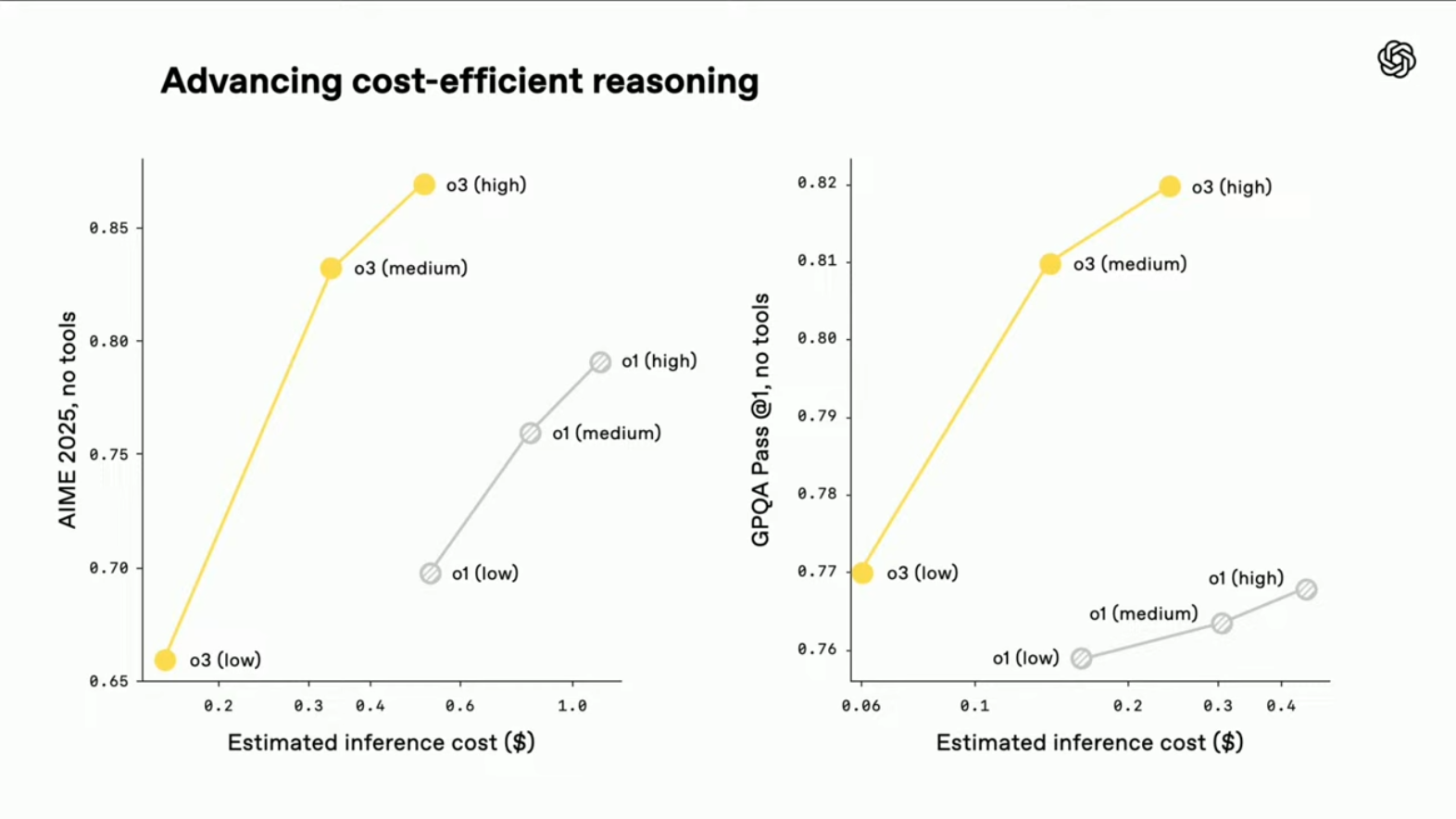 Advancing cost-efficient reasoning

AIME 2025, no tools

0.85
0.80
0.75
0.70
0.65

o3 (high)
o3 (medium)
o3 (low)
o1 (high)
o1 (medium)
o1 (low)

0.2 0.3 0.4 0.6 1.0

Estimated inference cost ($)

GPQA Pass @1, no tools

0.82
0.81
0.80
0.79
0.78
0.77
0.76

o3 (high)
o3 (medium)
o3 (low)
o1 (high)
o1 (medium)
o1 (low)

0.06 0.1 0.2 0.3 0.4

Estimated inference cost ($)